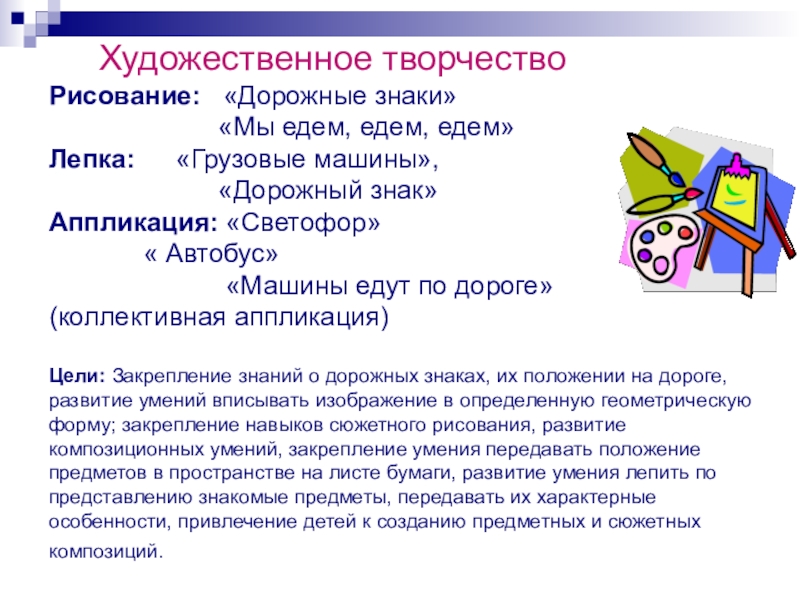 Художественное творчество

Рисование: «Дорожные знаки»

«Мы едем, едем, едем»

Лепка: «Грузовые машины»,

«Дорожный знак»

Аппликация: «Светофор»

« Автобус»

«Машины едут по дороге»

(коллективная аппликация)

Цели: Закрепление знаний о дорожных знаках, их положении на дороге, развитие умений вписывать изображение в определенную геометрическую форму; закрепление навыков сюжетного рисования, развитие композиционных умений, закрепление умения передавать положение предметов в пространстве на листе бумаги, развитие умения лепить по представлению знакомые предметы, передавать их характерные особенности, привлечение детей к созданию предметных и сюжетных композиций.